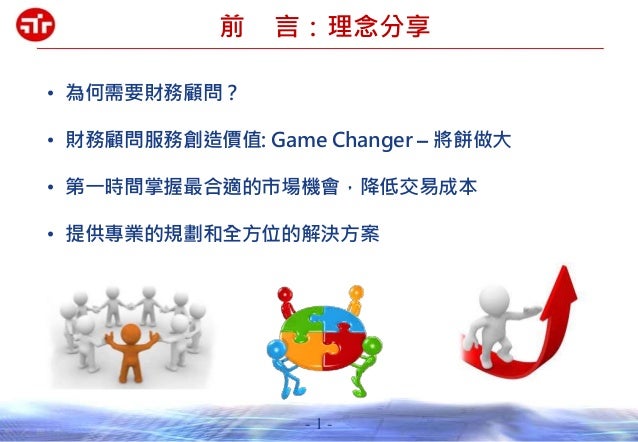 前　言：理念分享

• 為何需要財務顧問？

• 財務顧問服務創造價值: Game Changer – 將餅做大

• 第一時間掌握最合適的市場機會，降低交易成本

• 提供專業的規劃和全方位的解決方案

- 1 -